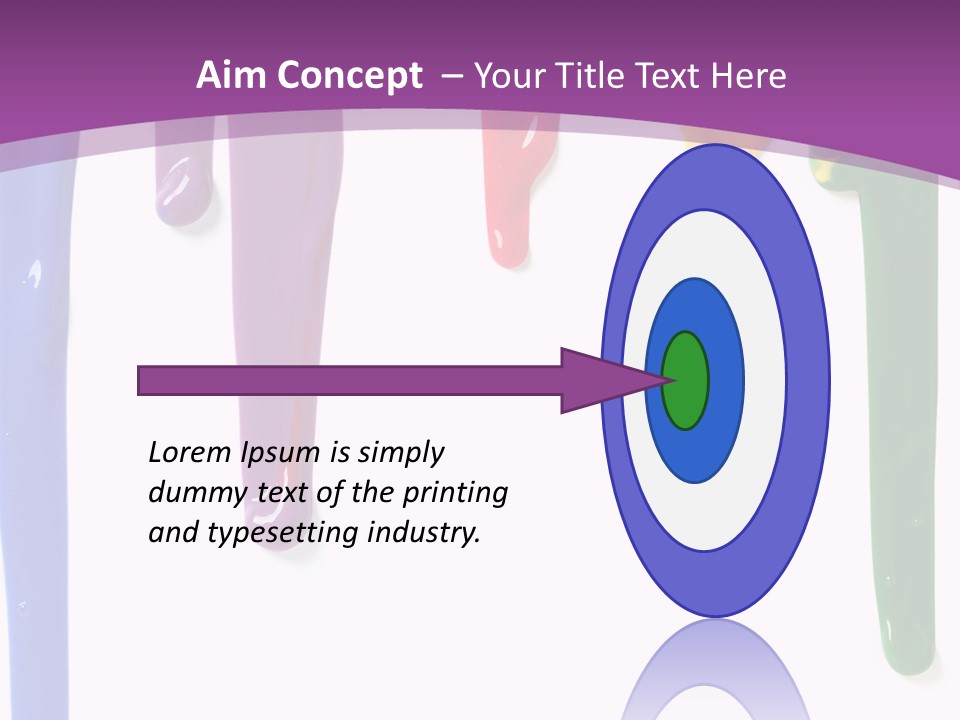 Aim Concept – Your Title Text Here

Lorem Ipsum is simply dummy text of the printing and typesetting industry.